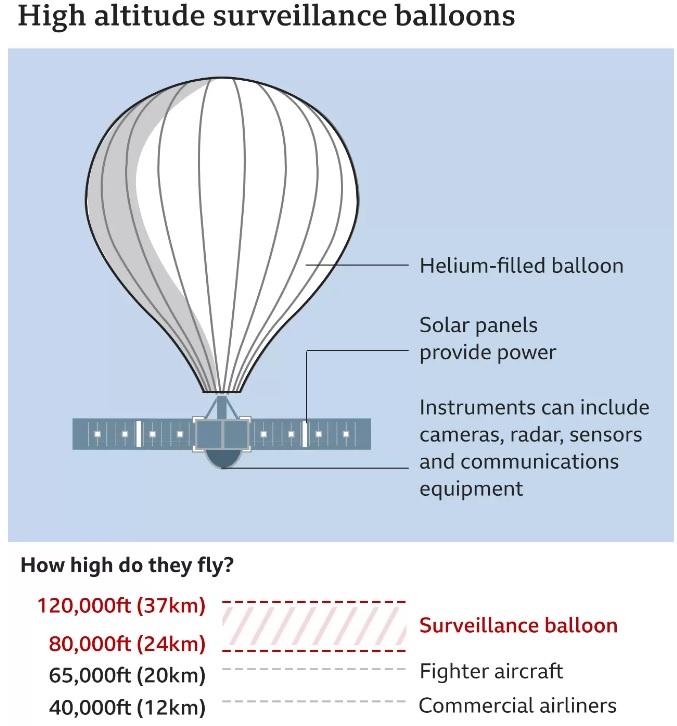 High altitude surveillance balloons

Helium-filled balloon

Solar panels provide power

Instruments can include cameras, radar, sensors and communications equipment

How high do they fly?

120,000ft (37km)

80,000ft (24km)

Surveillance balloon

65,000ft (20km)

Fighter aircraft

40,000ft (12km)

Commercial airliners